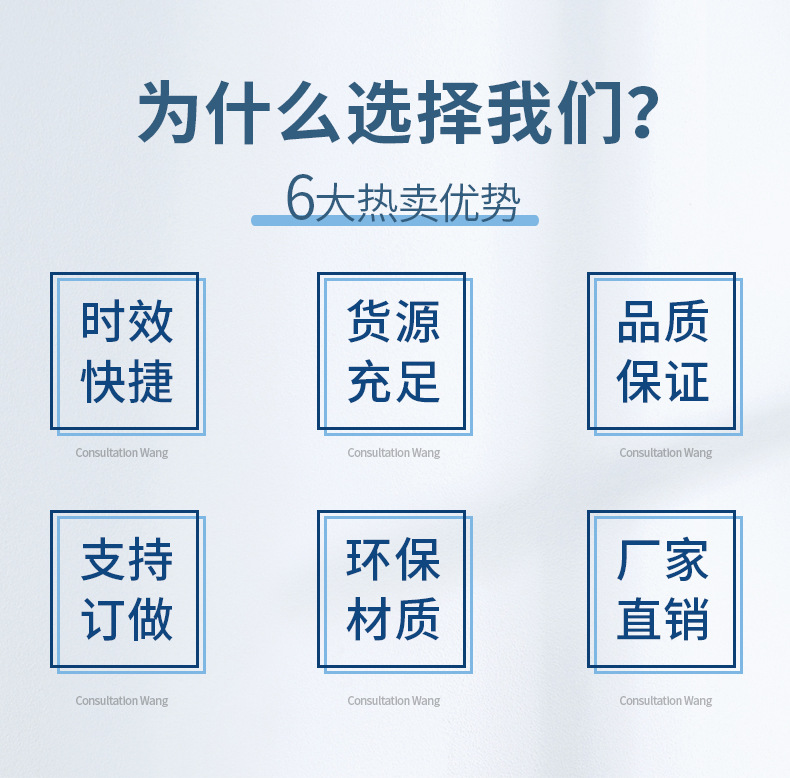 为什么选择我们?

6大热卖优势

时效快捷

Consultation Wang

货源充足

Consultation Wang

品质保证

Consultation Wang

支持订做

Consultation Wang

环保材质

Consultation Wang

厂家直销

Consultation Wang